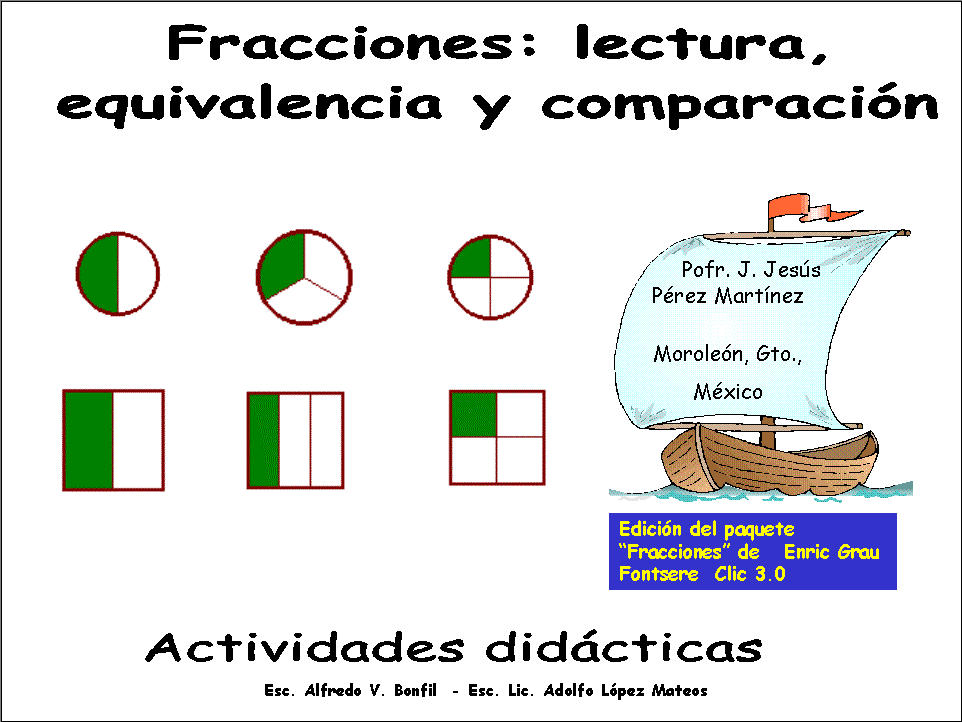 Fracciones: lectura, equivalencia y comparación

Pofr. J. Jesús Pérez Martínez

Moroleón, Gto., México

Edición del paquete "Fracciones" de Enric Grau Fontsere Clic 3.0

Actividades didácticas

Esc. Alfredo V. Bonfil - Esc. Lic. Adolfo López Mateos